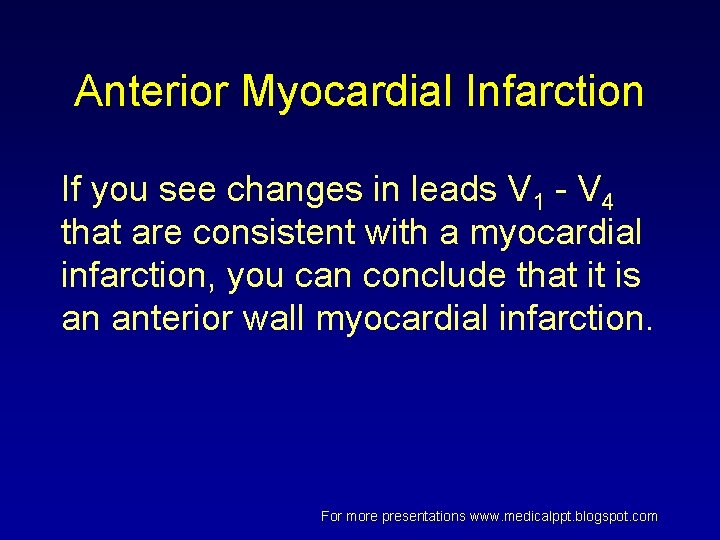 Anterior Myocardial Infarction

If you see changes in leads $V_1$ - $V_4$ that are consistent with a myocardial infarction, you can conclude that it is an anterior wall myocardial infarction.

For more presentations www.medicalppt.blogspot.com